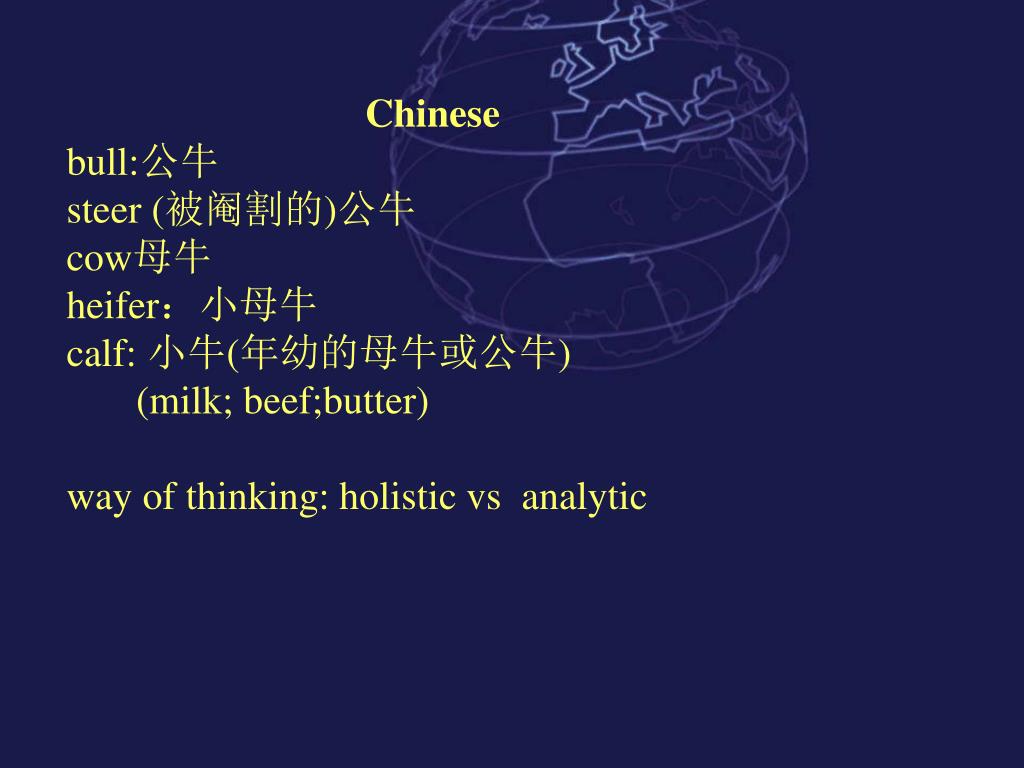 Chinese

bull:公牛
steer (被阉割的)公牛
cow母牛
heifer：小母牛
calf: 小牛(年幼的母牛或公牛)
(milk; beef;butter)

way of thinking: holistic vs analytic